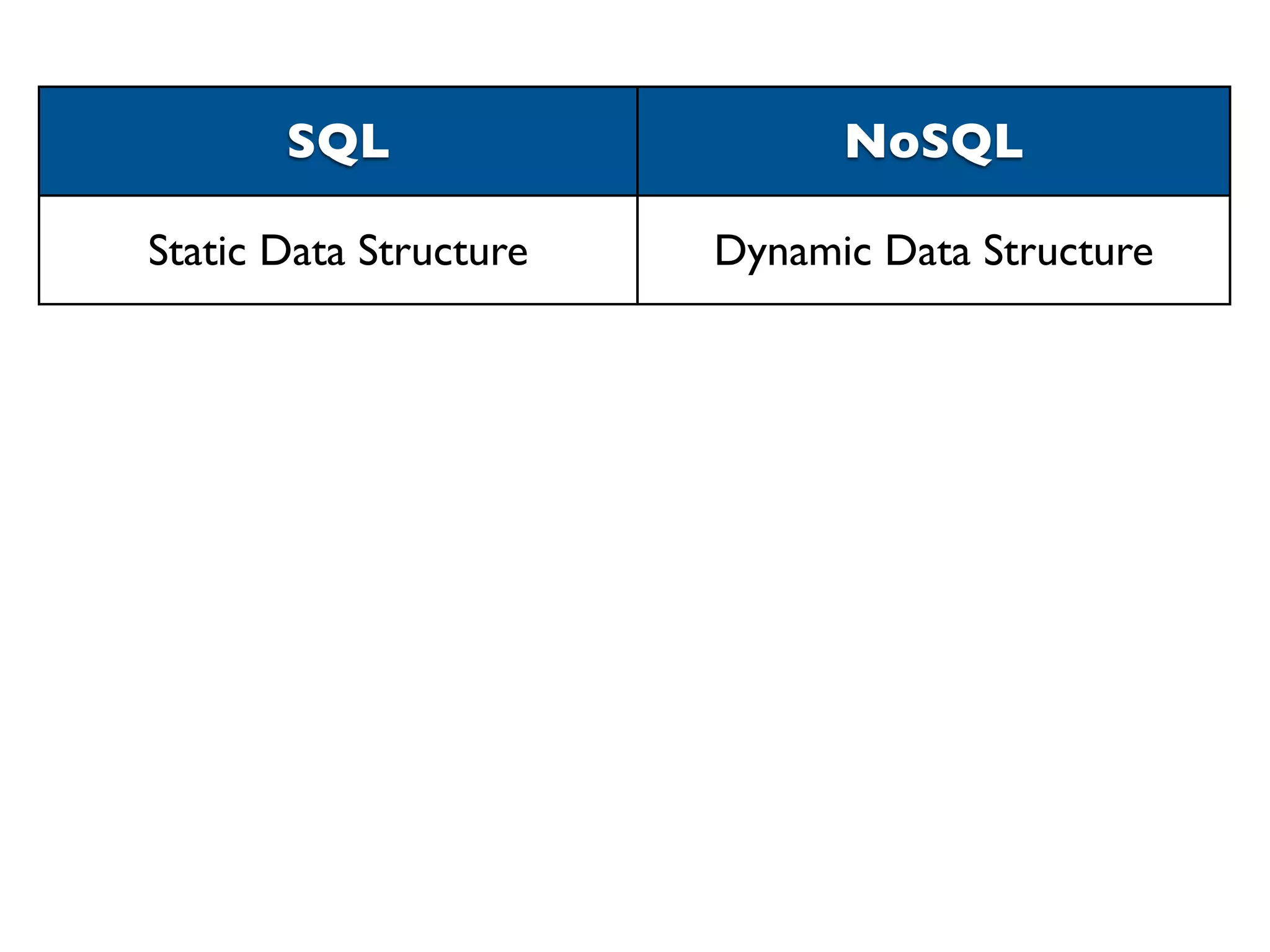 | SQL | NoSQL |
|---|---|
| Static Data Structure | Dynamic Data Structure |